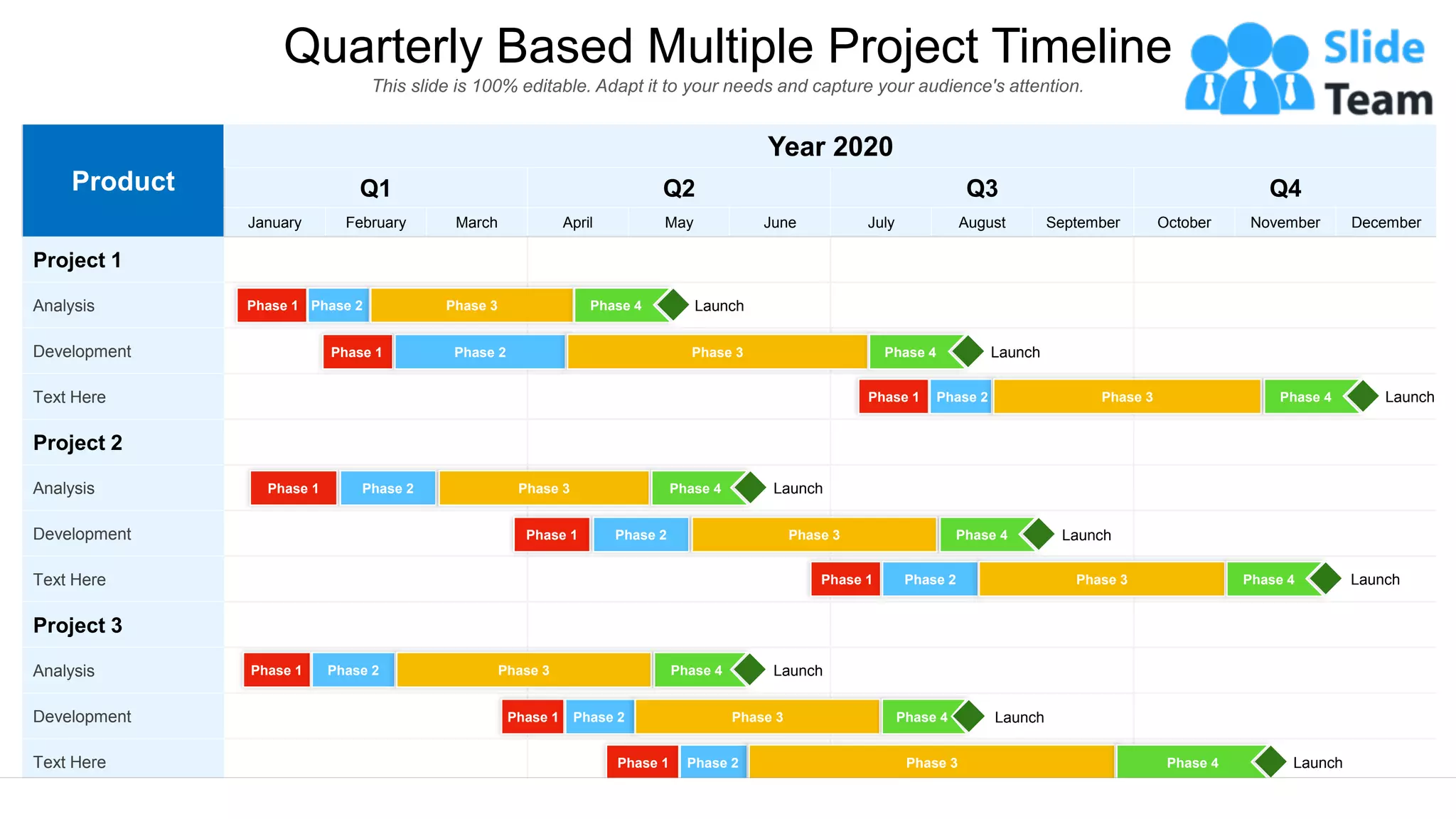 Quarterly Based Multiple Project Timeline

This slide is 100% editable. Adapt it to your needs and capture your audience's attention.

Slide Team

Product

Year 2020

Q1 Q2 Q3 Q4

January February March April May June July August September October November December

Project 1

Analysis Phase 1 Phase 2 Phase 3 Phase 4 Launch

Development Phase 1 Phase 2 Phase 3 Phase 4 Launch

Text Here Phase 1 Phase 2 Phase 3 Phase 4 Launch

Project 2

Analysis Phase 1 Phase 2 Phase 3 Phase 4 Launch

Development Phase 1 Phase 2 Phase 3 Phase 4 Launch

Text Here Phase 1 Phase 2 Phase 3 Phase 4 Launch

Project 3

Analysis Phase 1 Phase 2 Phase 3 Phase 4 Launch

Development Phase 1 Phase 2 Phase 3 Phase 4 Launch

Text Here Phase 1 Phase 2 Phase 3 Phase 4 Launch